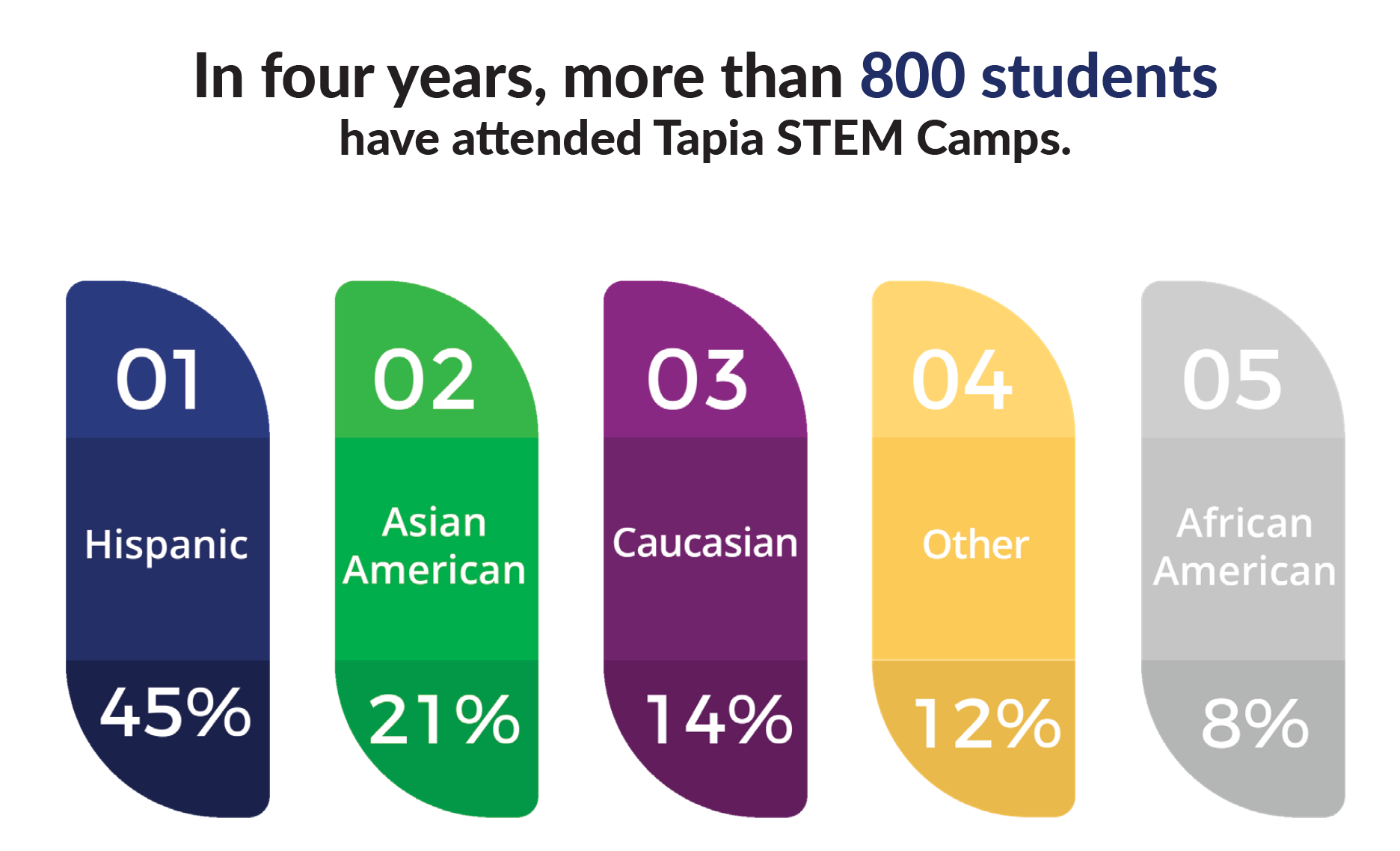 In four years, more than 800 students have attended Tapia STEM Camps.

01
Hispanic
45%

02
Asian American
21%

03
Caucasian
14%

04
Other
12%

05
African American
8%